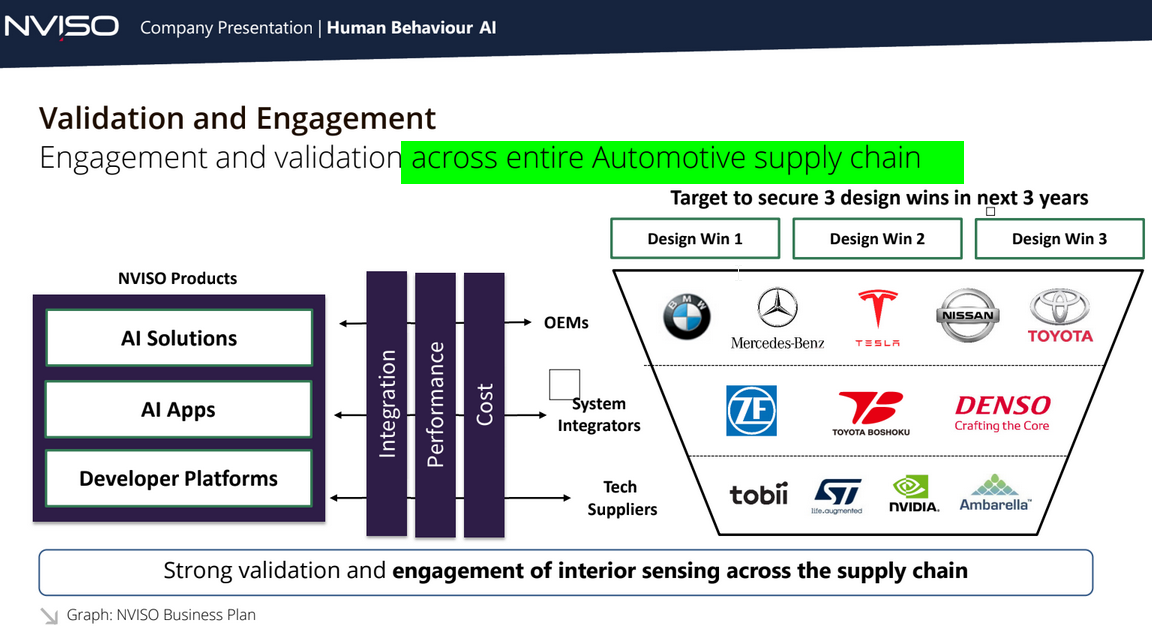 NVISO Company Presentation | Human Behaviour AI

Validation and Engagement
Engagement and validation across entire Automotive supply chain

Target to secure 3 design wins in next 3 years

Design Win 1
Design Win 2
Design Win 3

NVISO Products
AI Solutions
AI Apps
Developer Platforms

Integration
Performance
Cost

OEMs
System Integrators
Tech Suppliers

BMW
Mercedes-Benz
TESLA
NISSAN
TOYOTA

ZF
TOYOTA BOSHOKU
DENSO
Crafting the Core

tobii
ST
life.augmented
NVIDIA.
Ambarella

Strong validation and engagement of interior sensing across the supply chain

Graph: NVISO Business Plan